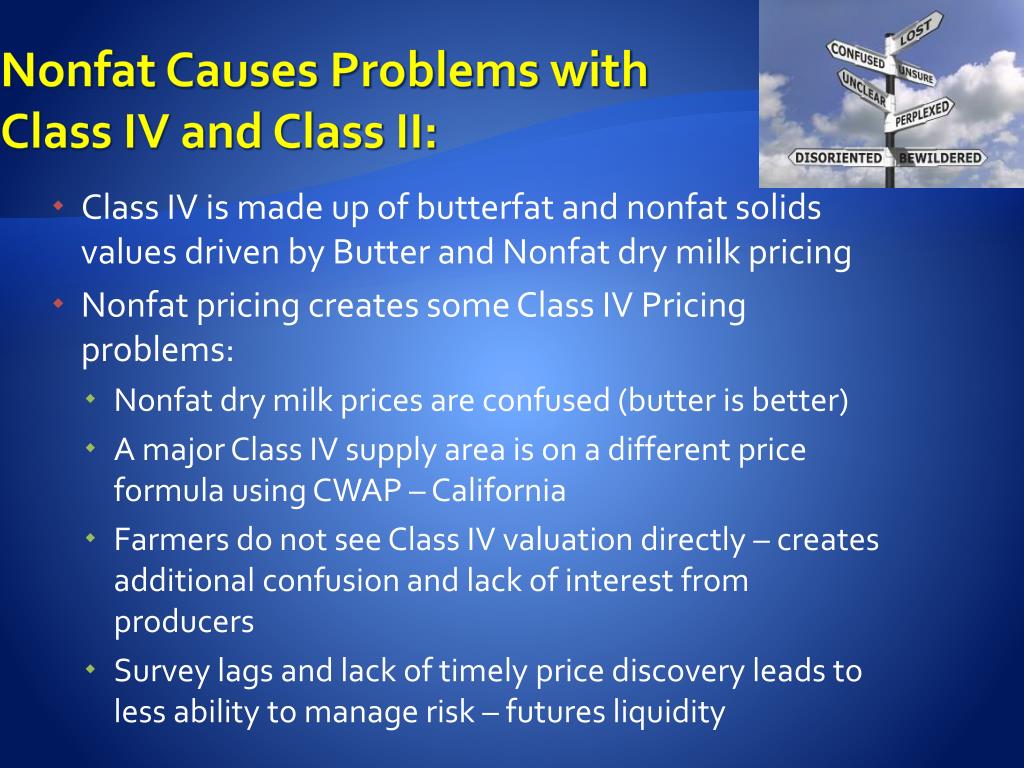 Nonfat Causes Problems with Class IV and Class II:

LOST
CONFUSED
UNSURE
UNCLEAR
PERPLEXED
DISORIENTED
BEWILDERED

Class IV is made up of butterfat and nonfat solids values driven by Butter and Nonfat dry milk pricing

Nonfat pricing creates some Class IV Pricing problems:

Nonfat dry milk prices are confused (butter is better)

A major Class IV supply area is on a different price formula using CWAP – California

Farmers do not see Class IV valuation directly – creates additional confusion and lack of interest from producers

Survey lags and lack of timely price discovery leads to less ability to manage risk – futures liquidity